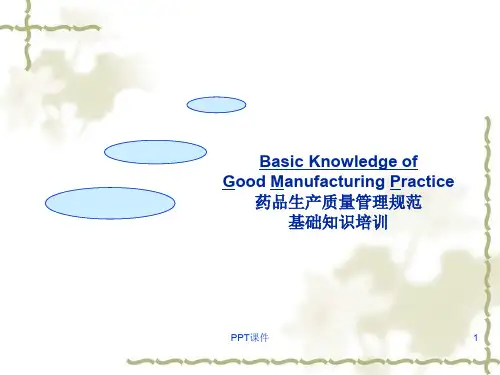 Basic Knowledge of
Good Manufacturing Practice
药品生产质量管理规范
基础知识培训

PPT课件

1